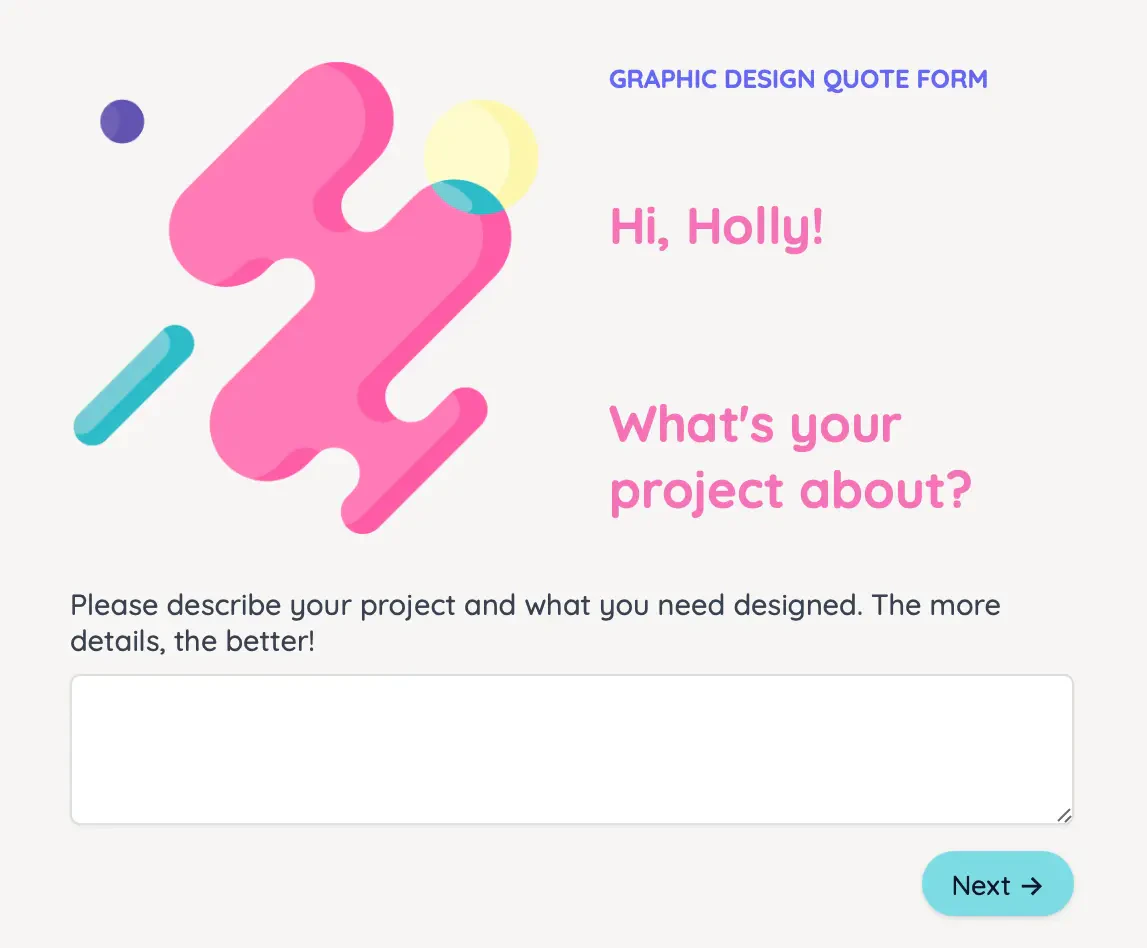 GRAPHIC DESIGN QUOTE FORM

Hi, Holly!

What's your project about?

Please describe your project and what you need designed. The more details, the better!

Next →